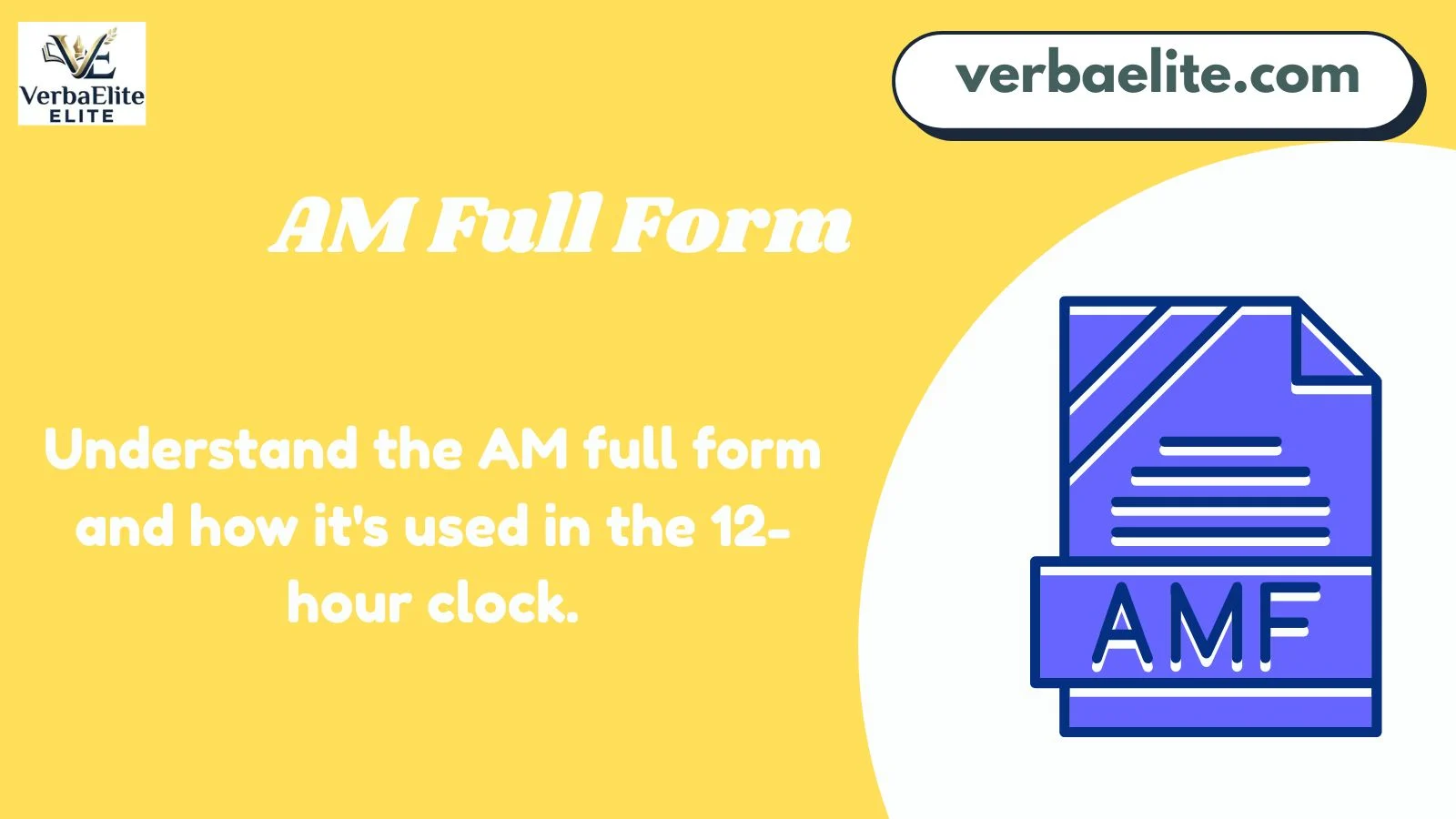 VE
VerbaElite
ELITE

verbaelite.com

AM Full Form

Understand the AM full form and how it's used in the 12-hour clock.

AMF